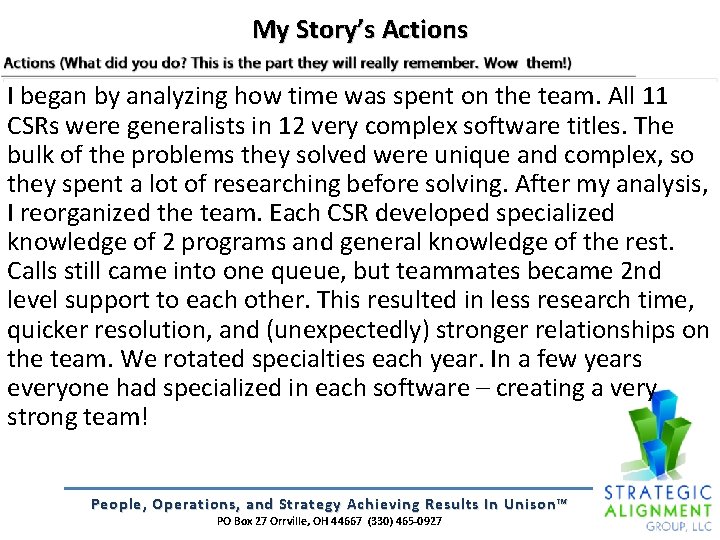 My Story's Actions

Actions (What did you do? This is the part they will really remember. Wow them!)

I began by analyzing how time was spent on the team. All 11 CSRs were generalists in 12 very complex software titles. The bulk of the problems they solved were unique and complex, so they spent a lot of researching before solving. After my analysis, I reorganized the team. Each CSR developed specialized knowledge of 2 programs and general knowledge of the rest. Calls still came into one queue, but teammates became 2nd level support to each other. This resulted in less research time, quicker resolution, and (unexpectedly) stronger relationships on the team. We rotated specialties each year. In a few years everyone had specialized in each software – creating a very strong team!

People, Operations, and Strategy Achieving Results In Unison™
PO Box 27 Orrville, OH 44667 (330) 465-0927

STRATEGIC ALIGNMENT GROUP, LLC